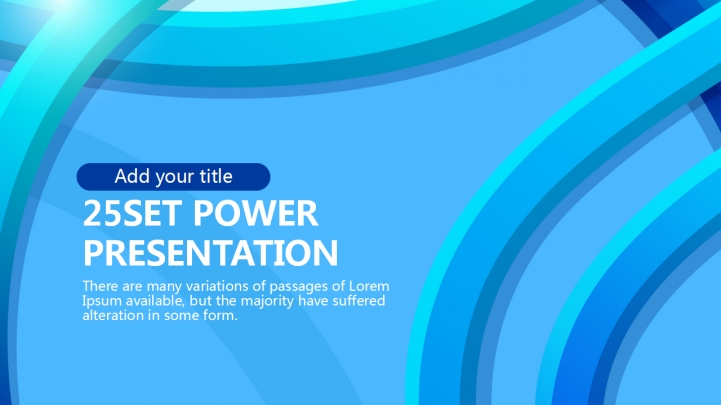 Add your title

25SET POWER PRESENTATION

There are many variations of passages of Lorem Ipsum available, but the majority have suffered alteration in some form.